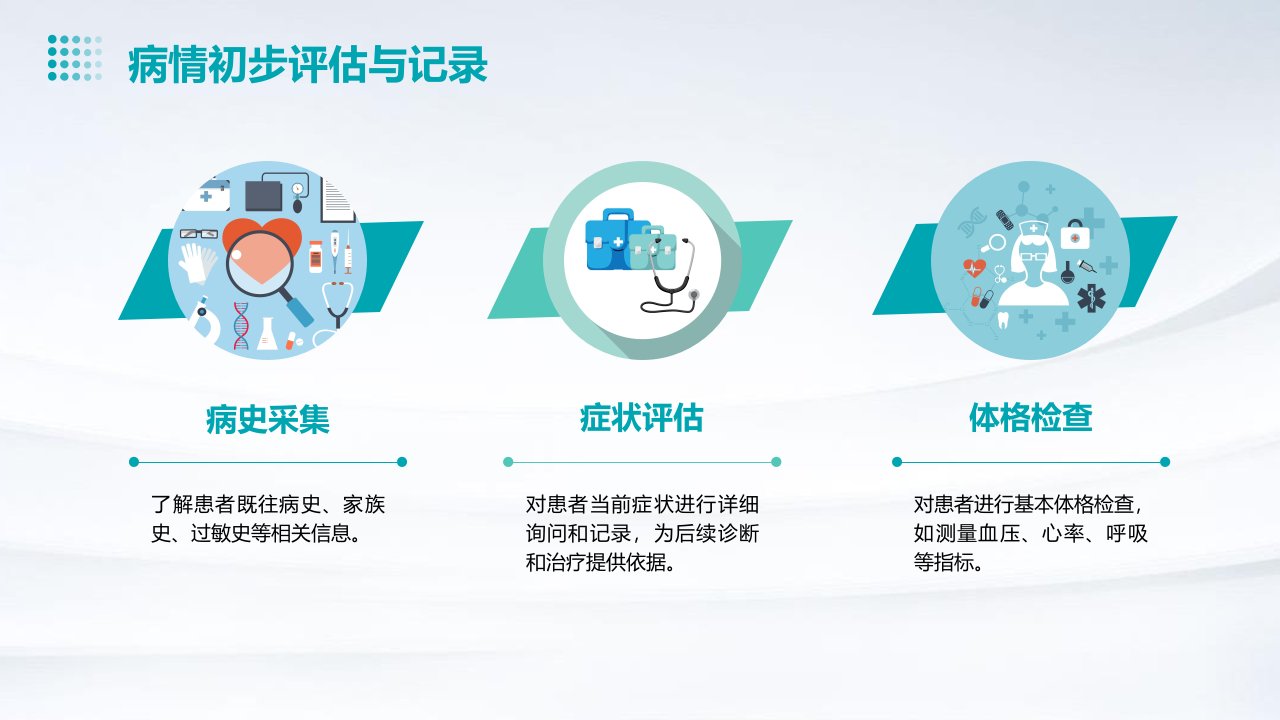 病情初步评估与记录

病史采集

了解患者既往病史、家族史、过敏史等相关信息。

症状评估

对患者当前症状进行详细询问和记录，为后续诊断和治疗提供依据。

体格检查

对患者进行基本体格检查，如测量血压、心率、呼吸等指标。